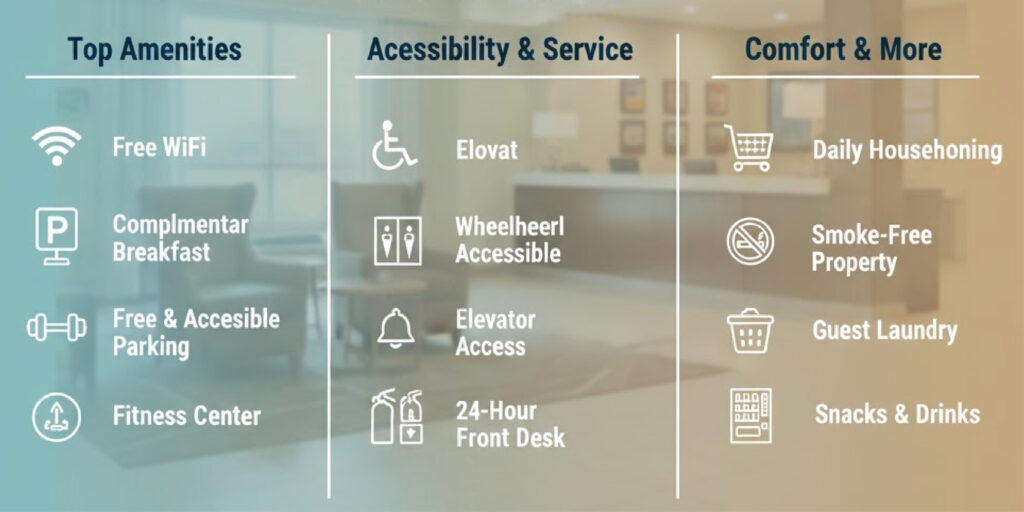 Top Amenities

Free WiFi

Complmentar Breakfast

Free & Accesible Parking

Fitness Center

Acessibility & Service

Elovat

Wheelheerl Accessible

Elevator Access

24-Hour Front Desk

Comfort & More

Daily Househoning

Smoke-Free Property

Guest Laundry

Snacks & Drinks